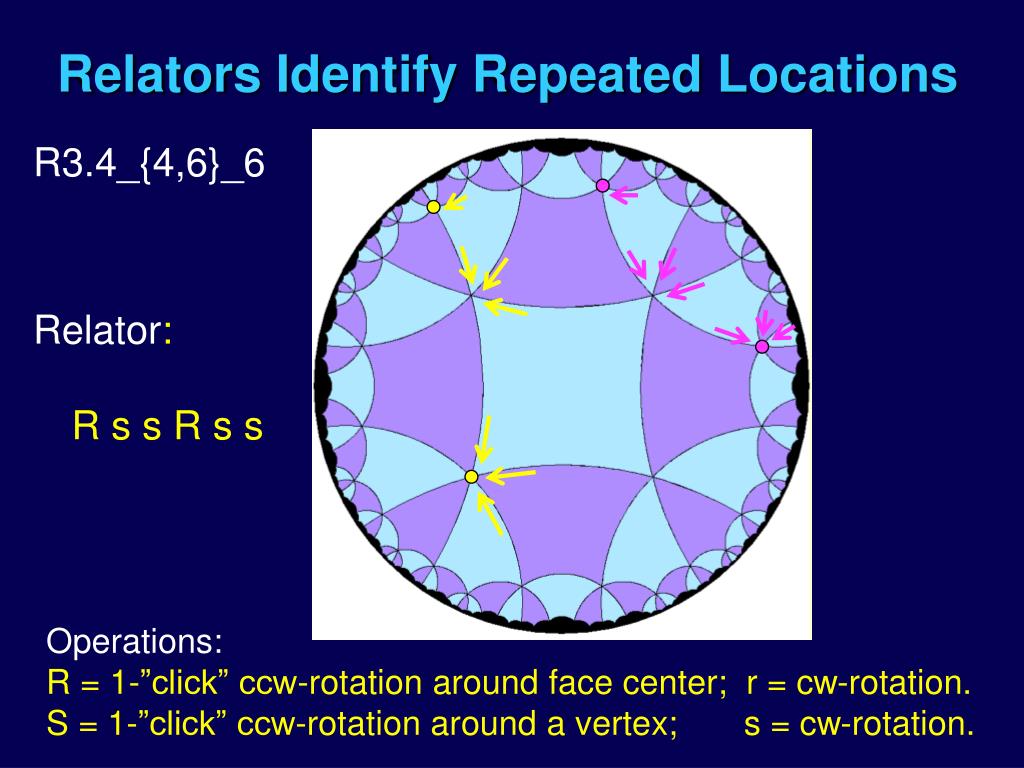 Relators Identify Repeated Locations

R3.4_{4,6}_6

Relator:

R s s R s s

Operations:
R = 1-”click” ccw-rotation around face center; r = cw-rotation.
S = 1-”click” ccw-rotation around a vertex; s = cw-rotation.